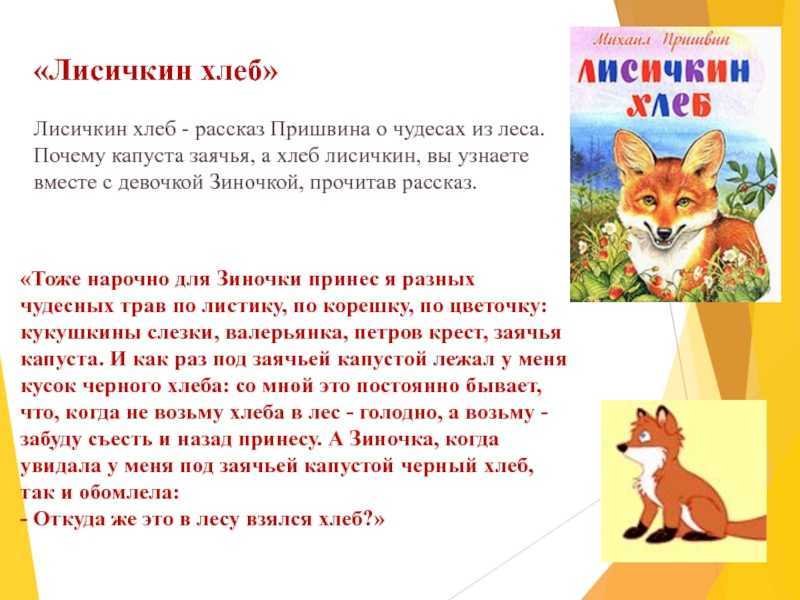 «Лисичкин хлеб»

Лисичкин хлеб - рассказ Пришвина о чудесах из леса. Почему капуста заячья, а хлеб лисичкин, вы узнаете вместе с девочкой Зиночкой, прочитав рассказ.

Михаил Пришвин
ЛИСИЧКИН ХЛЕБ

«Тоже нарочно для Зиночки принес я разных чудесных трав по листику, по корешку, по цветочку: кукушкины слезки, валерьянка, петров крест, заячья капуста. И как раз под заячьей капустой лежал у меня кусок черного хлеба: со мной это постоянно бывает, что, когда не возьму хлеба в лес - голодно, а возьму - забуду съесть и назад принесу. А Зиночка, когда увидала у меня под заячьей капустой черный хлеб, так и обомлела:
- Откуда же это в лесу взялся хлеб?»